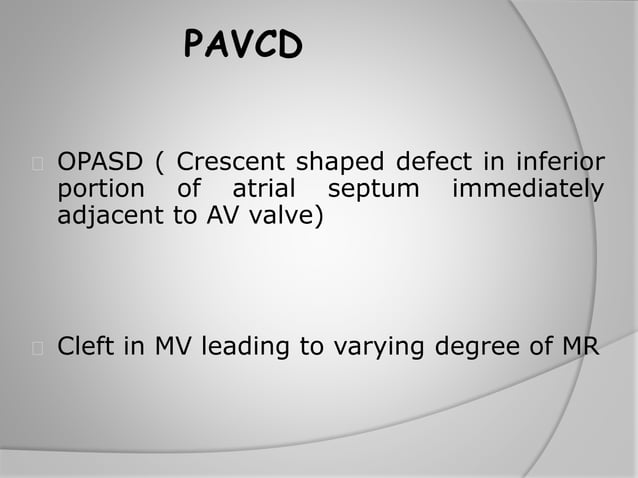 PAVCD

OPASD ( Crescent shaped defect in inferior portion of atrial septum immediately adjacent to AV valve)

Cleft in MV leading to varying degree of MR